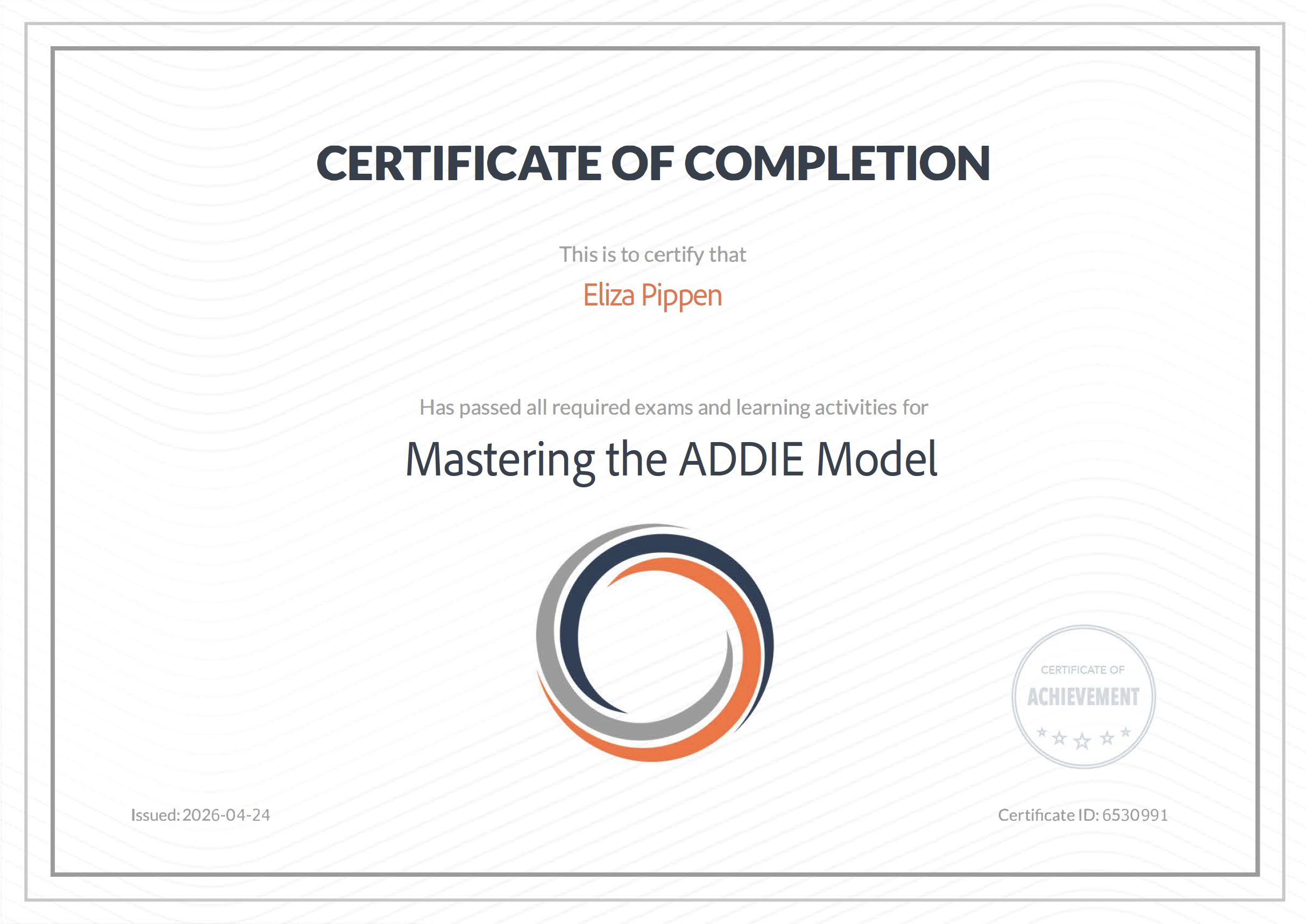 CERTIFICATE OF COMPLETION

This is to certify that

Eliza Pippen

Has passed all required exams and learning activities for

Mastering the ADDIE Model

CERTIFICATE OF
ACHIEVEMENT

Issued: 2026-04-24

Certificate ID: 6530991